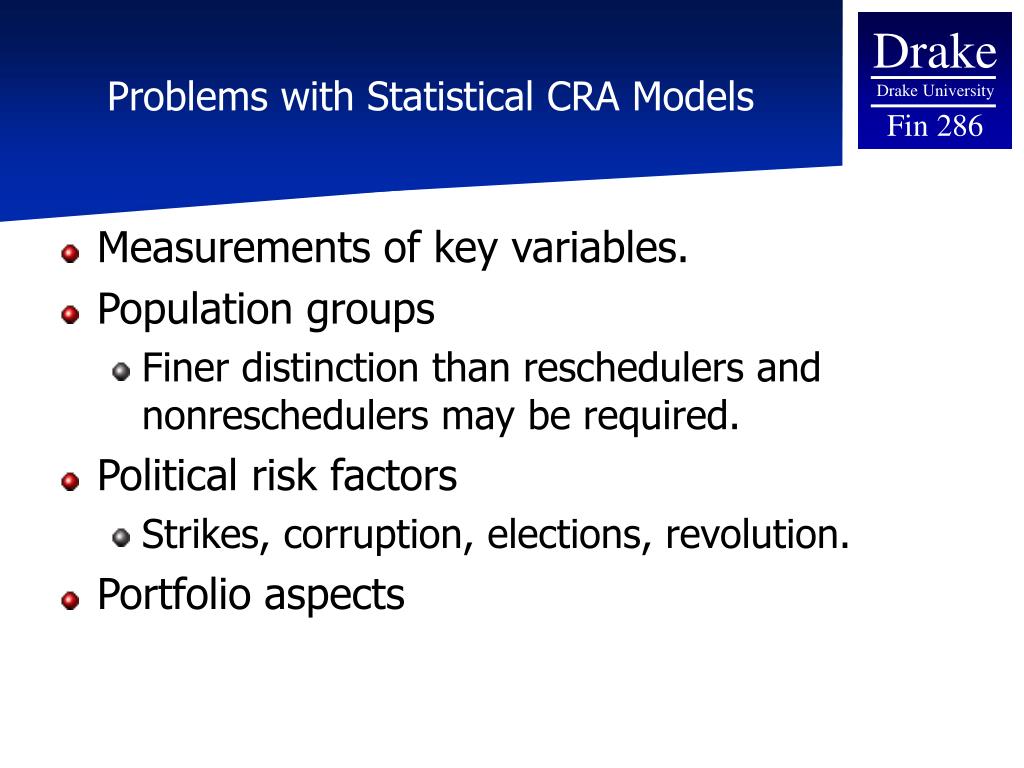 Problems with Statistical CRA Models

Drake
Drake University
Fin 286

Measurements of key variables.

Population groups

Finer distinction than reschedulers and nonreschedulers may be required.

Political risk factors

Strikes, corruption, elections, revolution.

Portfolio aspects